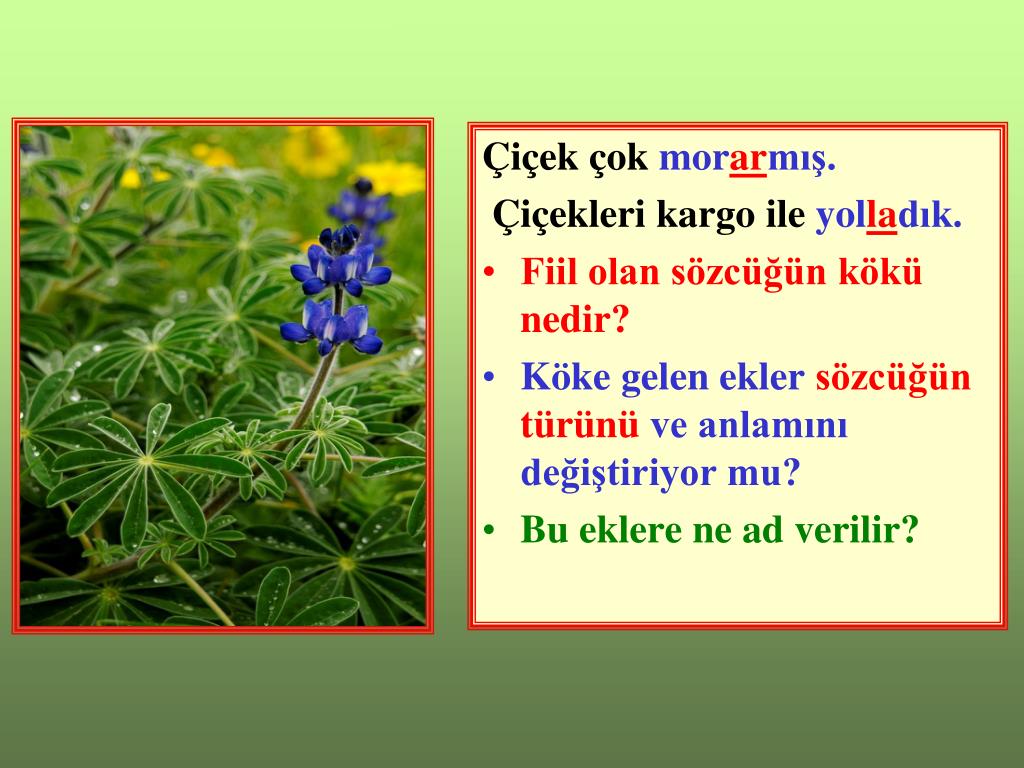 Çiçek çok morarmış.

Çiçekleri kargo ile yolladık.

• Fiil olan sözcüğün kökü nedir?
• Köke gelen ekler sözcüğün türünü ve anlamını değiştiriyor mu?
• Bu eklere ne ad verilir?